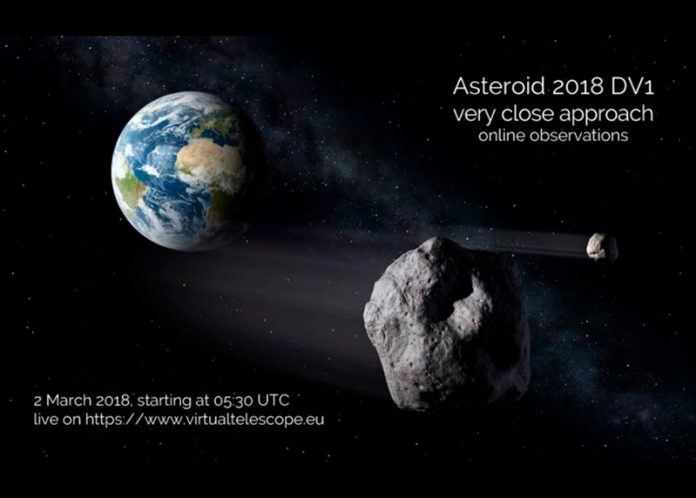 Asteroid 2018 DV1
very close approach
online observations

2 March 2018, starting at 05:30 UTC
live on https://www.virtualtelescope.eu